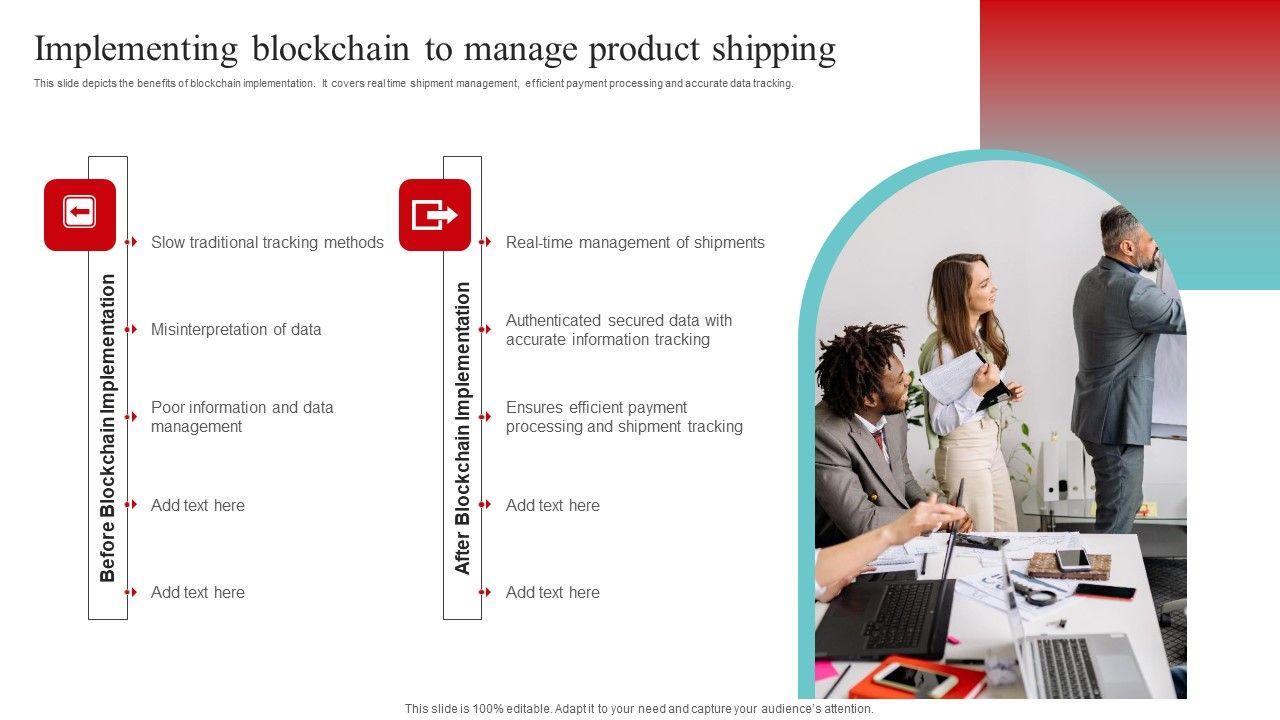 Implementing blockchain to manage product shipping

This slide depicts the benefits of blockchain implementation. It covers real time shipment management, efficient payment processing and accurate data tracking.

Before Blockchain Implementation

Slow traditional tracking methods

Misinterpretation of data

Poor information and data management

Add text here

Add text here

After Blockchain Implementation

Real-time management of shipments

Authenticated secured data with accurate information tracking

Ensures efficient payment processing and shipment tracking

Add text here

Add text here

This slide is 100% editable. Adapt it to your need and capture your audience's attention.